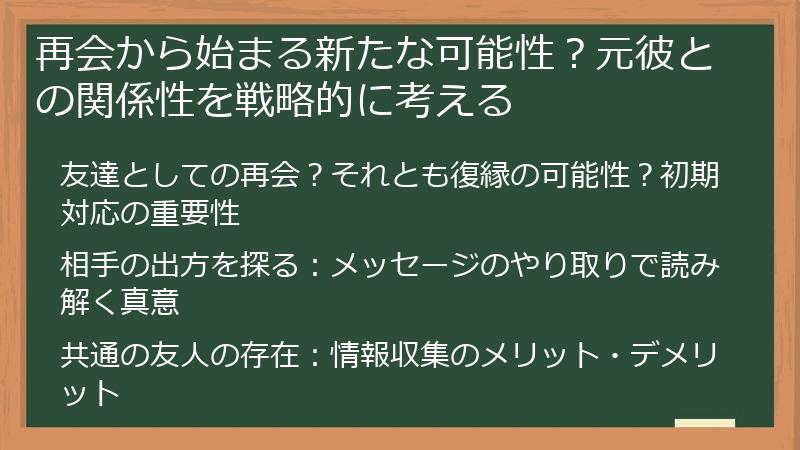 再会から始まる新たな可能性？元彼との関係性を戦略的に考える

友達としての再会？それとも復縁の可能性？初期対応の重要性

相手の出方を探る：メッセージのやり取りで読み解く真意

共通の友人の存在：情報収集のメリット・デメリット